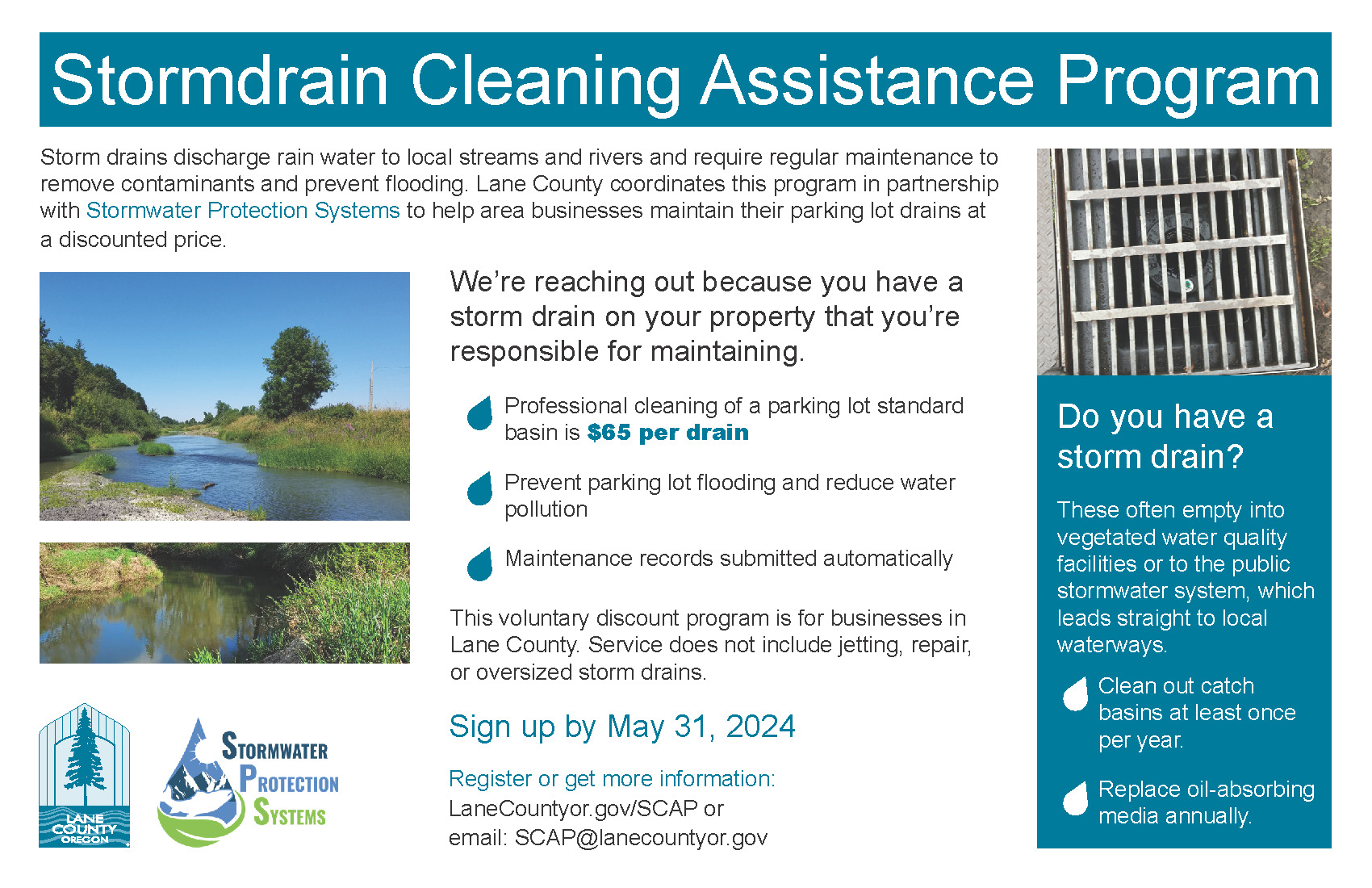 Stormdrain Cleaning Assistance Program

Storm drains discharge rain water to local streams and rivers and require regular maintenance to remove contaminants and prevent flooding. Lane County coordinates this program in partnership with Stormwater Protection Systems to help area businesses maintain their parking lot drains at a discounted price.

We're reaching out because you have a storm drain on your property that you're responsible for maintaining.

Professional cleaning of a parking lot standard basin is $65 per drain

Prevent parking lot flooding and reduce water pollution

Maintenance records submitted automatically

This voluntary discount program is for businesses in Lane County. Service does not include jetting, repair, or oversized storm drains.

Sign up by May 31, 2024

Register or get more information:
LaneCountyor.gov/SCAP or
email: SCAP@lanecountyor.gov

LANE COUNTY OREGON

STORMWATER PROTECTION SYSTEMS

Do you have a storm drain?

These often empty into vegetated water quality facilities or to the public stormwater system, which leads straight to local waterways.

Clean out catch basins at least once per year.

Replace oil-absorbing media annually.